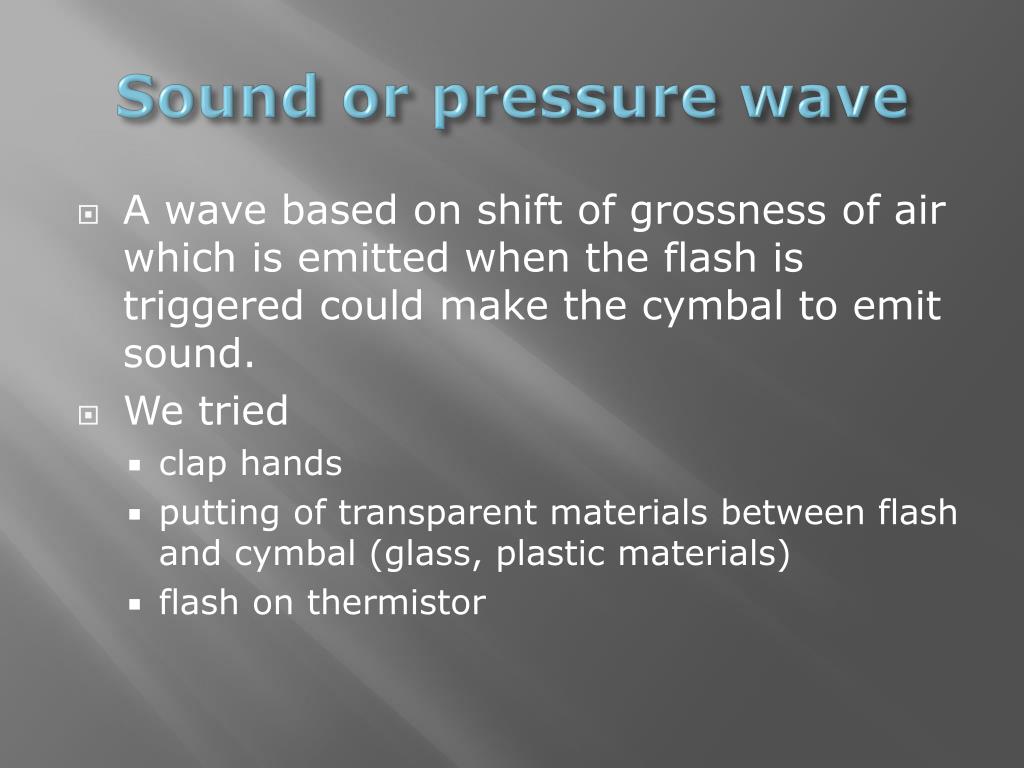 Sound or pressure wave

A wave based on shift of grossness of air which is emitted when the flash is triggered could make the cymbal to emit sound.

We tried

clap hands

putting of transparent materials between flash and cymbal (glass, plastic materials)

flash on thermistor